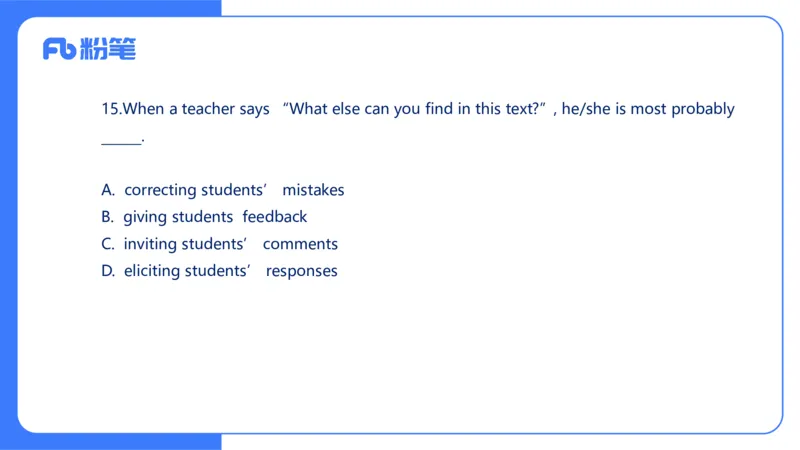 Fb 粉笔

15.When a teacher says “What else can you find in this text?”, he/she is most probably ______.

A. correcting students’ mistakes
B. giving students feedback
C. inviting students’ comments
D. eliciting students’ responses